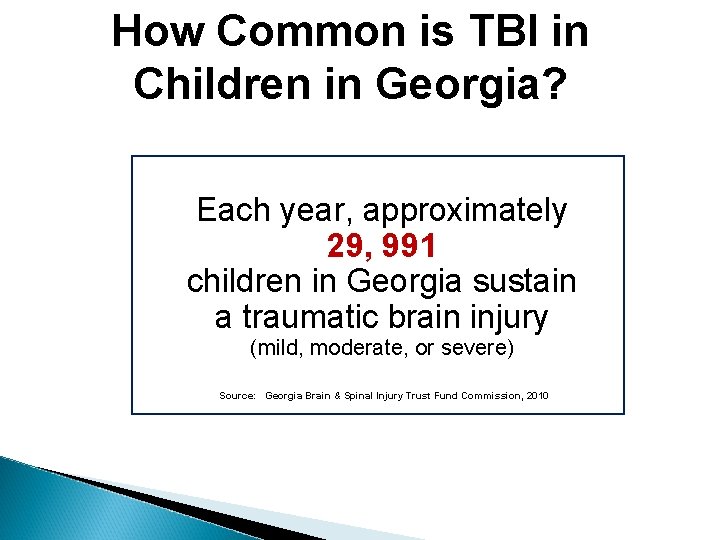 How Common is TBI in Children in Georgia?

Each year, approximately
29, 991
children in Georgia sustain a traumatic brain injury
(mild, moderate, or severe)

Source: Georgia Brain & Spinal Injury Trust Fund Commission, 2010